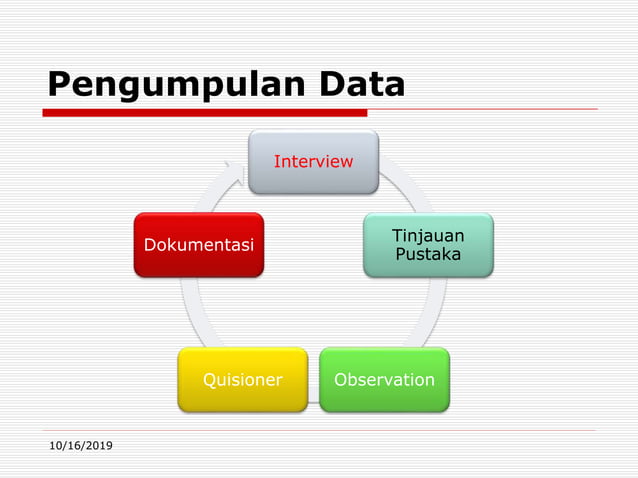 Pengumpulan Data

Interview

Tinjauan Pustaka

Observation

Quisioner

Dokumentasi

10/16/2019